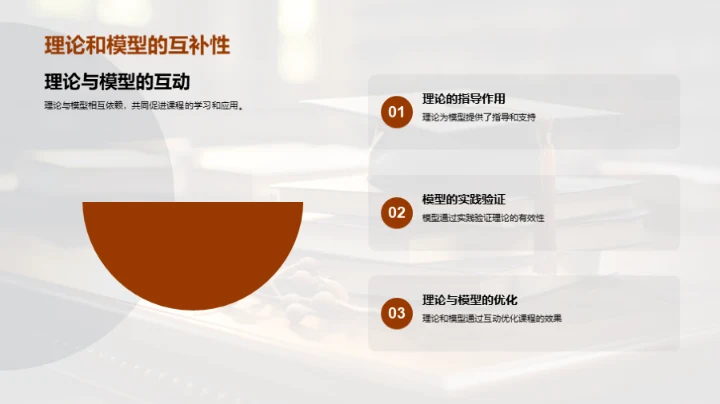 理论和模型的互补性

理论与模型的互动

理论与模型相互依赖，共同促进课程的学习和应用。

01
理论的指导作用
理论为模型提供了指导和支持

02
模型的实践验证
模型通过实践验证理论的有效性

03
理论与模型的优化
理论和模型通过互动优化课程的效果